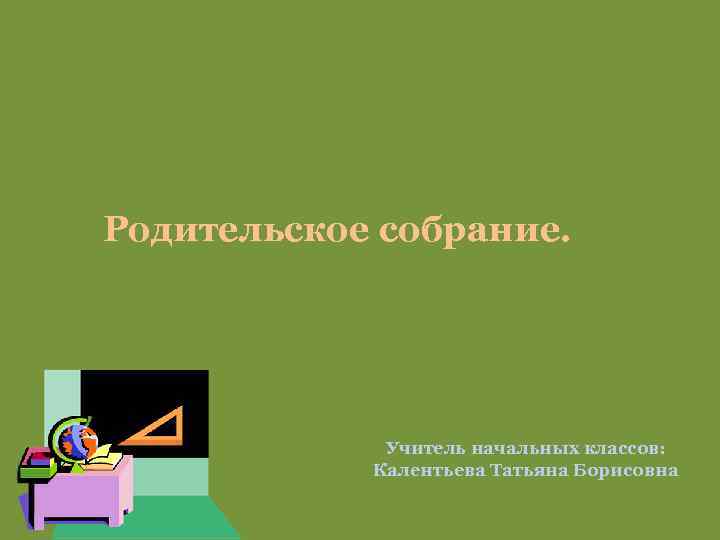 Родительское собрание.

Учитель начальных классов:
Калентьева Татьяна Борисовна